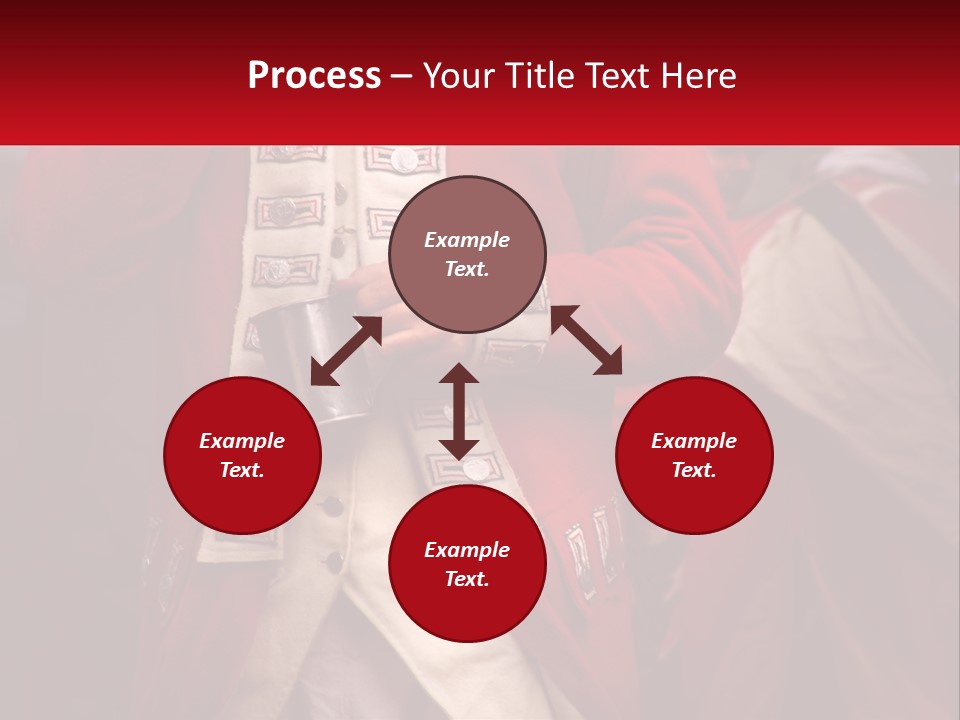 Process – Your Title Text Here

Example Text.

Example Text.

Example Text.

Example Text.